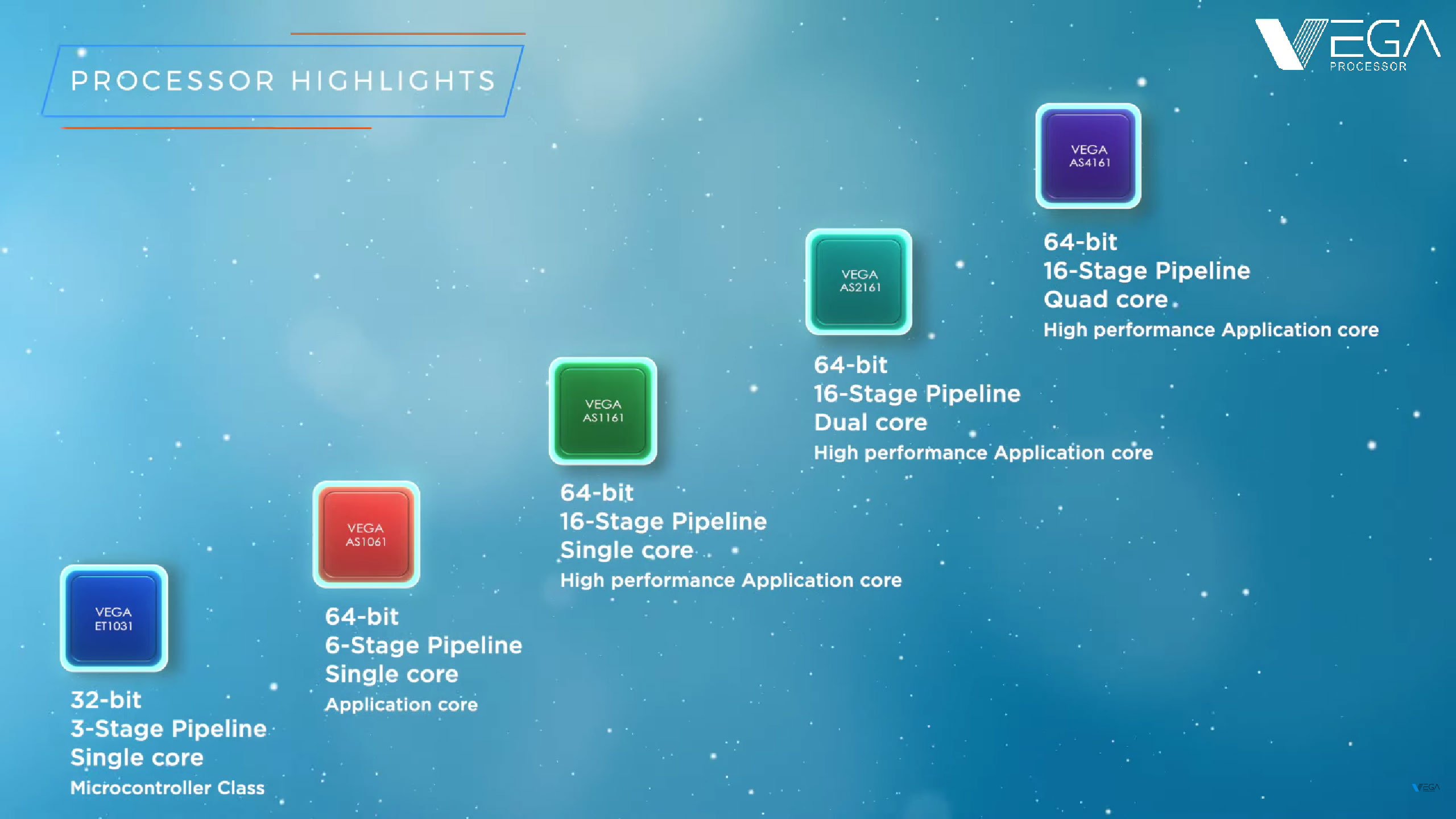 PROCESSOR HIGHLIGHTS

VEGA
PROCESSOR

VEGA
ET1031

32-bit
3-Stage Pipeline
Single core
Microcontroller Class

VEGA
AS1061

64-bit
6-Stage Pipeline
Single core
Application core

VEGA
AS1161

64-bit
16-Stage Pipeline
Single core
High performance Application core

VEGA
AS2161

64-bit
16-Stage Pipeline
Dual core
High performance Application core

VEGA
AS4161

64-bit
16-Stage Pipeline
Quad core
High performance Application core

VEGA